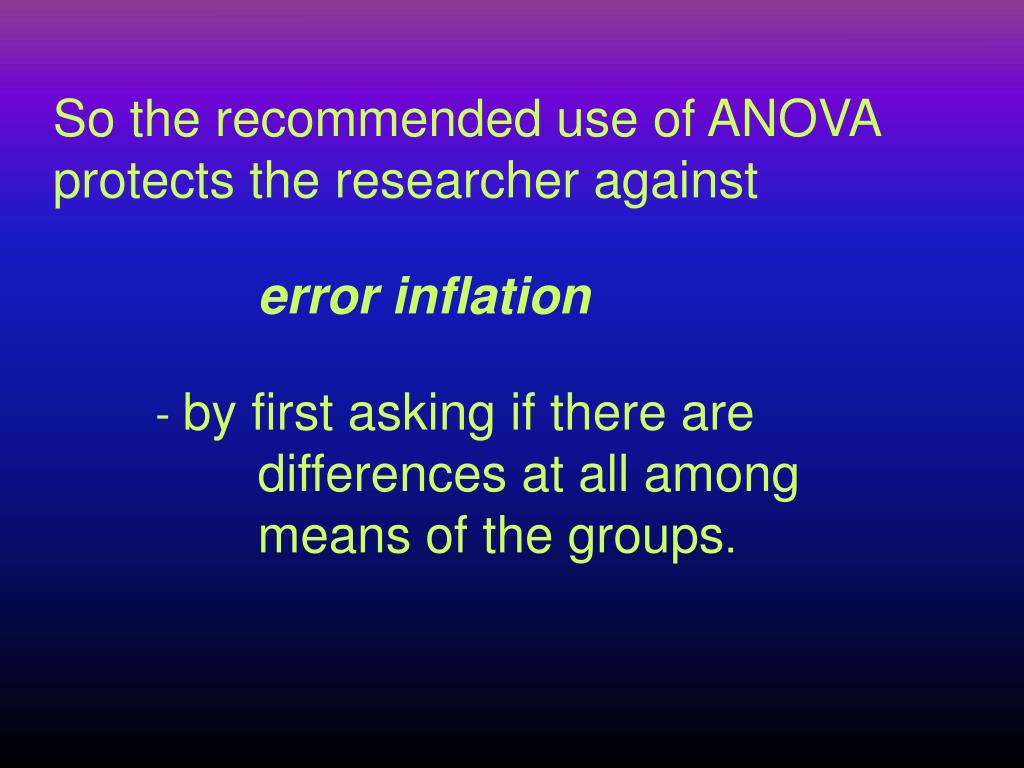 So the recommended use of ANOVA protects the researcher against

error inflation

- by first asking if there are differences at all among means of the groups.